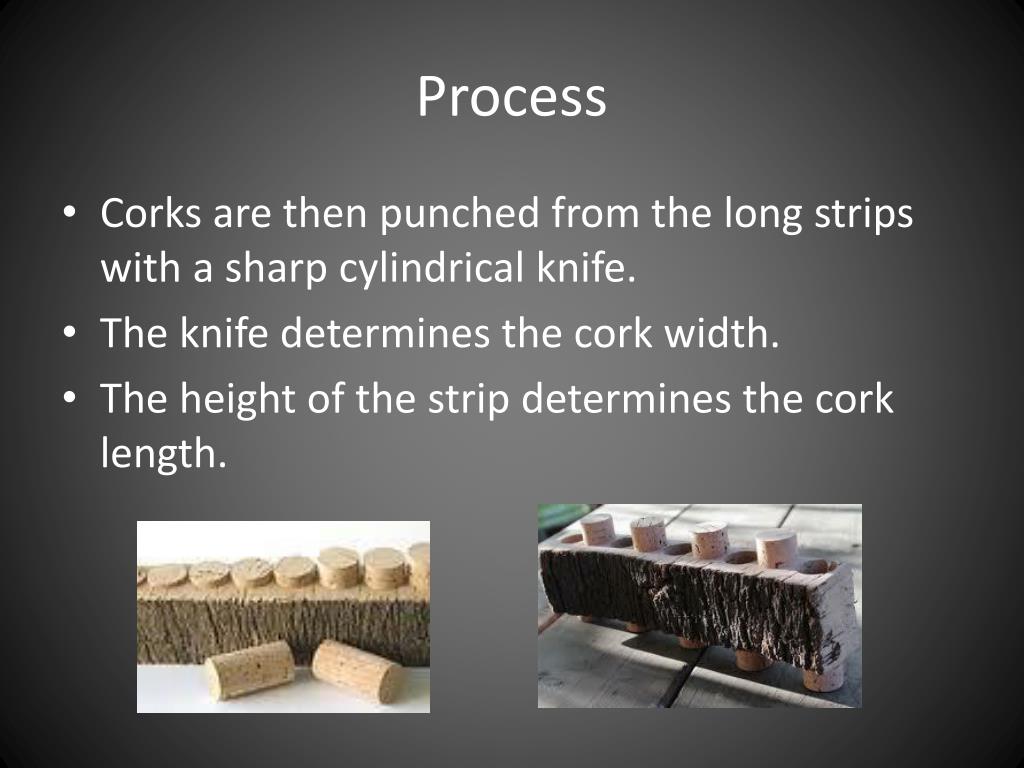 Process

• Corks are then punched from the long strips with a sharp cylindrical knife.
• The knife determines the cork width.
• The height of the strip determines the cork length.